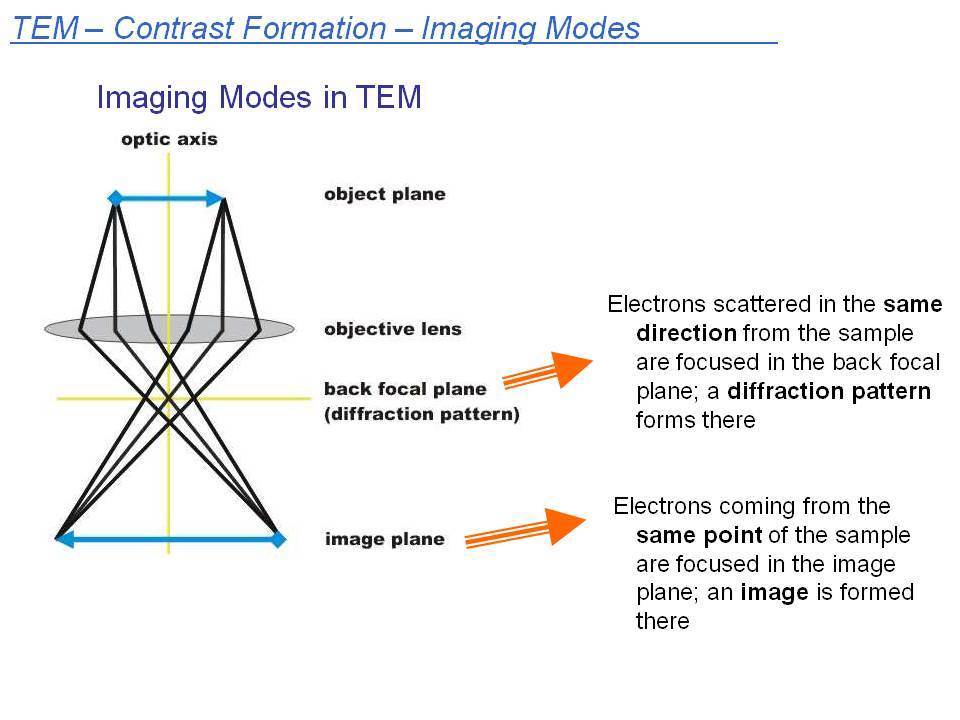 TEM – Contrast Formation – Imaging Modes

Imaging Modes in TEM

optic axis

object plane

objective lens

back focal plane
(diffraction pattern)

image plane

Electrons scattered in the same direction from the sample are focused in the back focal plane; a diffraction pattern forms there

Electrons coming from the same point of the sample are focused in the image plane; an image is formed there